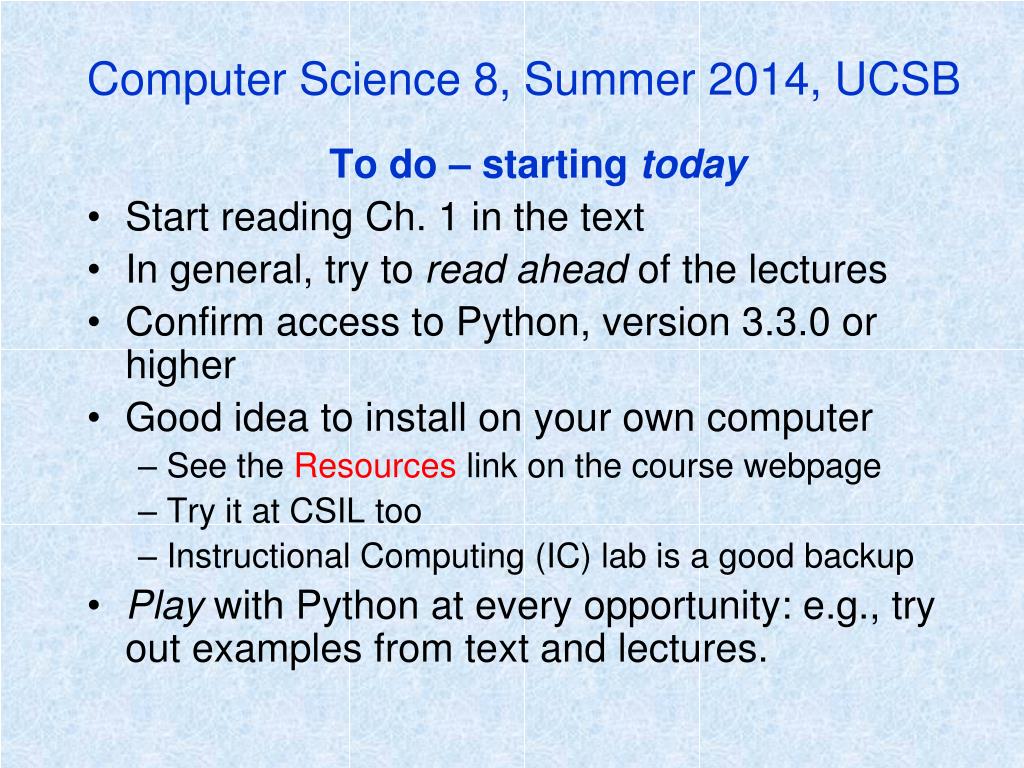 Computer Science 8, Summer 2014, UCSB

To do – starting today

• Start reading Ch. 1 in the text
• In general, try to read ahead of the lectures
• Confirm access to Python, version 3.3.0 or higher
• Good idea to install on your own computer
  – See the Resources link on the course webpage
  – Try it at CSIL too
  – Instructional Computing (IC) lab is a good backup
• Play with Python at every opportunity: e.g., try out examples from text and lectures.